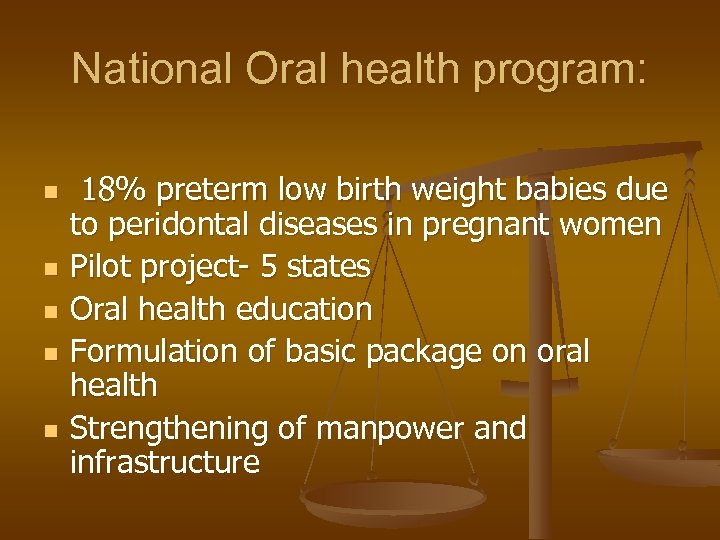 National Oral health program:

- 18% preterm low birth weight babies due to peridontal diseases in pregnant women
- Pilot project- 5 states
- Oral health education
- Formulation of basic package on oral health
- Strengthening of manpower and infrastructure